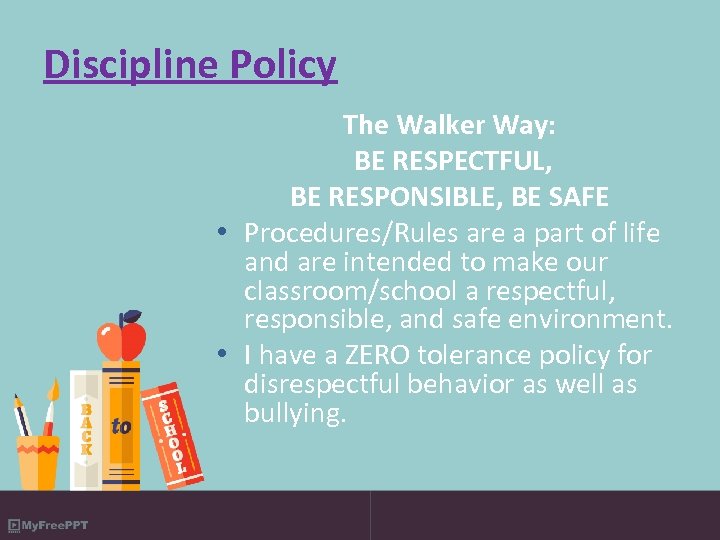 Discipline Policy

The Walker Way:
BE RESPECTFUL,
BE RESPONSIBLE, BE SAFE

• Procedures/Rules are a part of life and are intended to make our classroom/school a respectful, responsible, and safe environment.
• I have a ZERO tolerance policy for disrespectful behavior as well as bullying.

BACK
to
SCHOOL

MyFreePPT